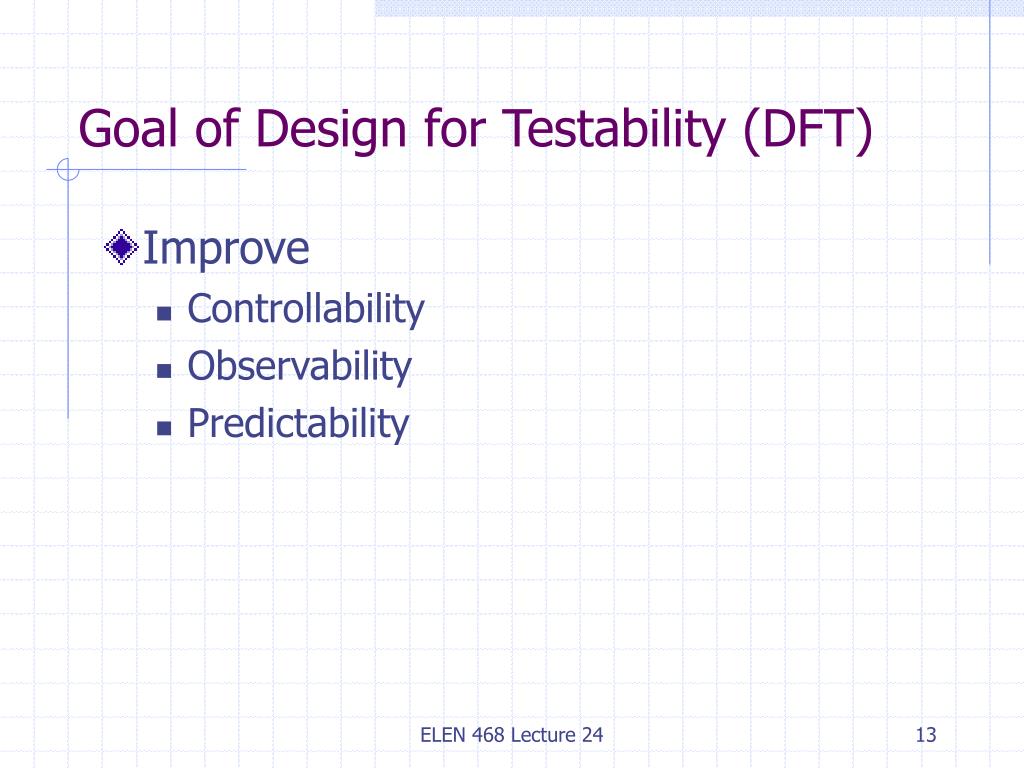 Goal of Design for Testability (DFT)

Improve

Controllability

Observability

Predictability

ELEN 468 Lecture 24

13